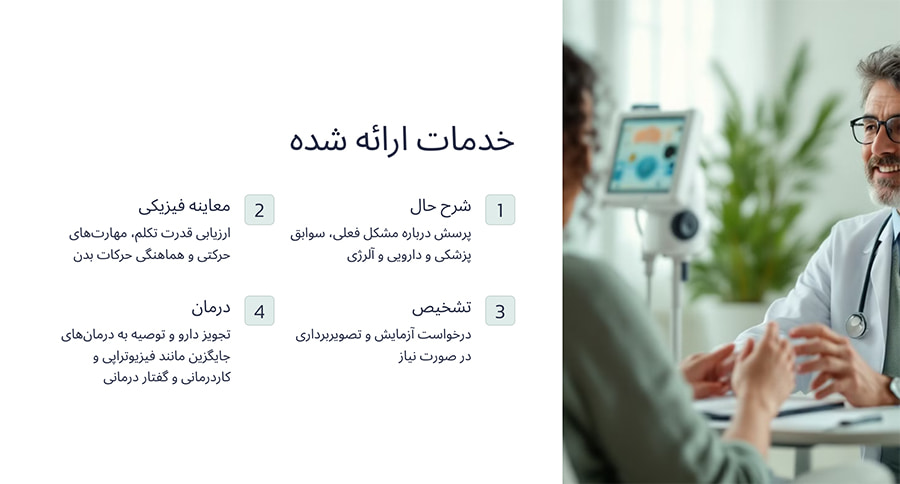 خدمات ارائه شده

1
شرح حال
پرسش درباره مشکل فعلی، سوابق پزشکی و دارویی و آلرژی

2
معاینه فیزیکی
ارزیابی قدرت تکلم، مهارت‌های حرکتی و هماهنگی حرکات بدن

3
تشخیص
درخواست آزمایش و تصویربرداری در صورت نیاز

4
درمان
تجویز دارو و توصیه به درمان‌های جایگزین مانند فیزیوتراپی و کاردرمانی و گفتار درمانی